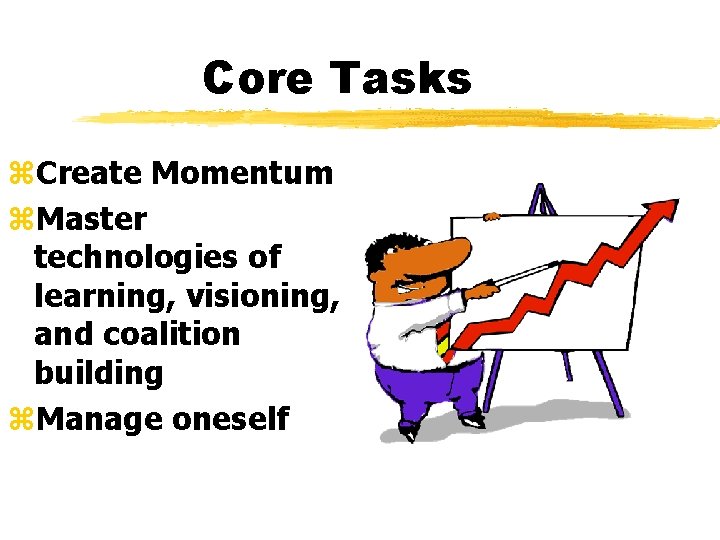 Core Tasks

⌘Create Momentum
⌘Master technologies of learning, visioning, and coalition building
⌘Manage oneself